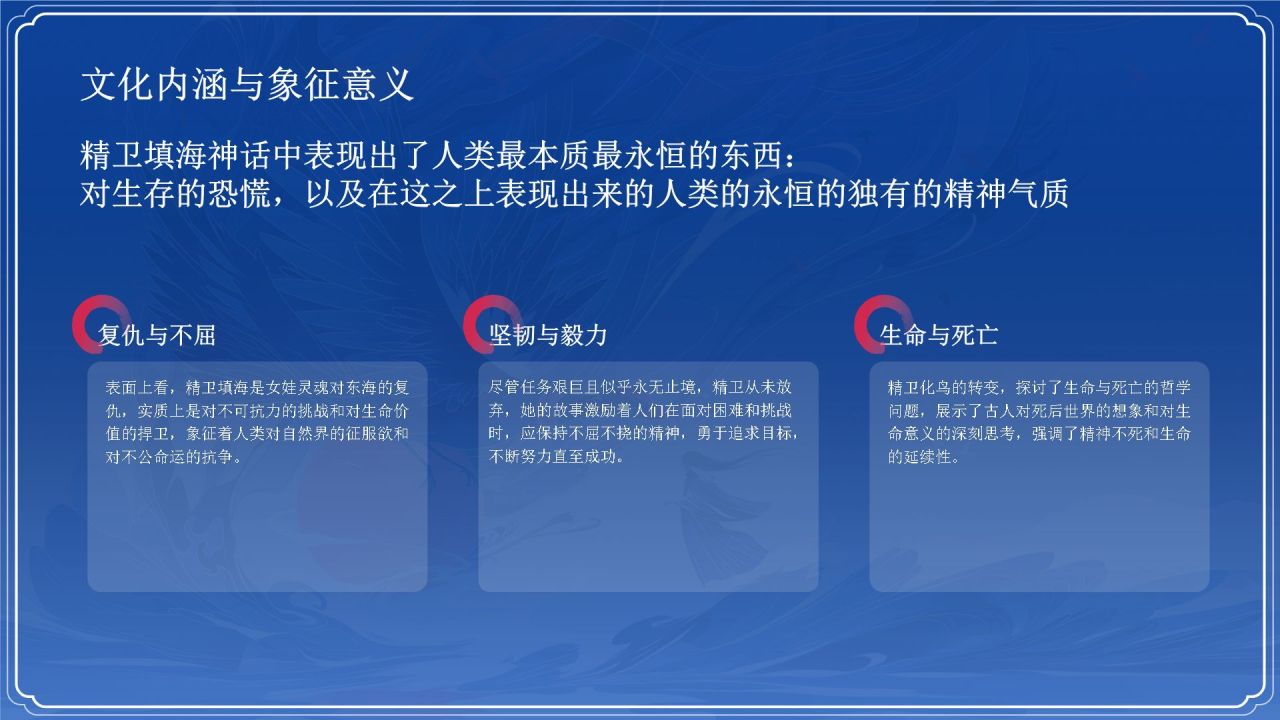 文化内涵与象征意义

精卫填海神话中表现出了人类最本质最永恒的东西：
对生存的恐慌，以及在这之上表现出来的人类的永恒的独有的精神气质

复仇与不屈

表面上看，精卫填海是女娃灵魂对东海的复仇，实质上是对不可抗力的挑战和对生命价值的捍卫，象征着人类对自然界的征服欲和对不公命运的抗争。

坚韧与毅力

尽管任务艰巨且似乎永无止境，精卫从未放弃，她的故事激励着人们在面对困难和挑战时，应保持不屈不挠的精神，勇于追求目标，不断努力直至成功。

生命与死亡

精卫化鸟的转变，探讨了生命与死亡的哲学问题，展示了古人对死后世界的想象和对生命意义的深刻思考，强调了精神不死和生命的延续性。